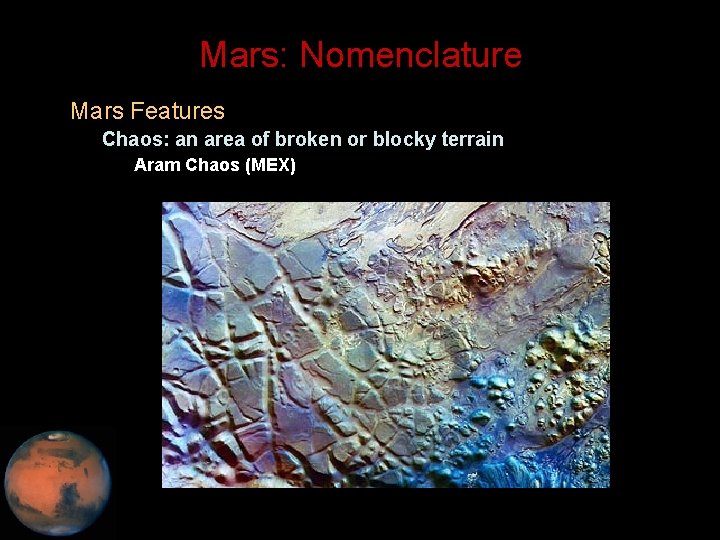 Mars: Nomenclature

Mars Features

Chaos: an area of broken or blocky terrain

Aram Chaos (MEX)